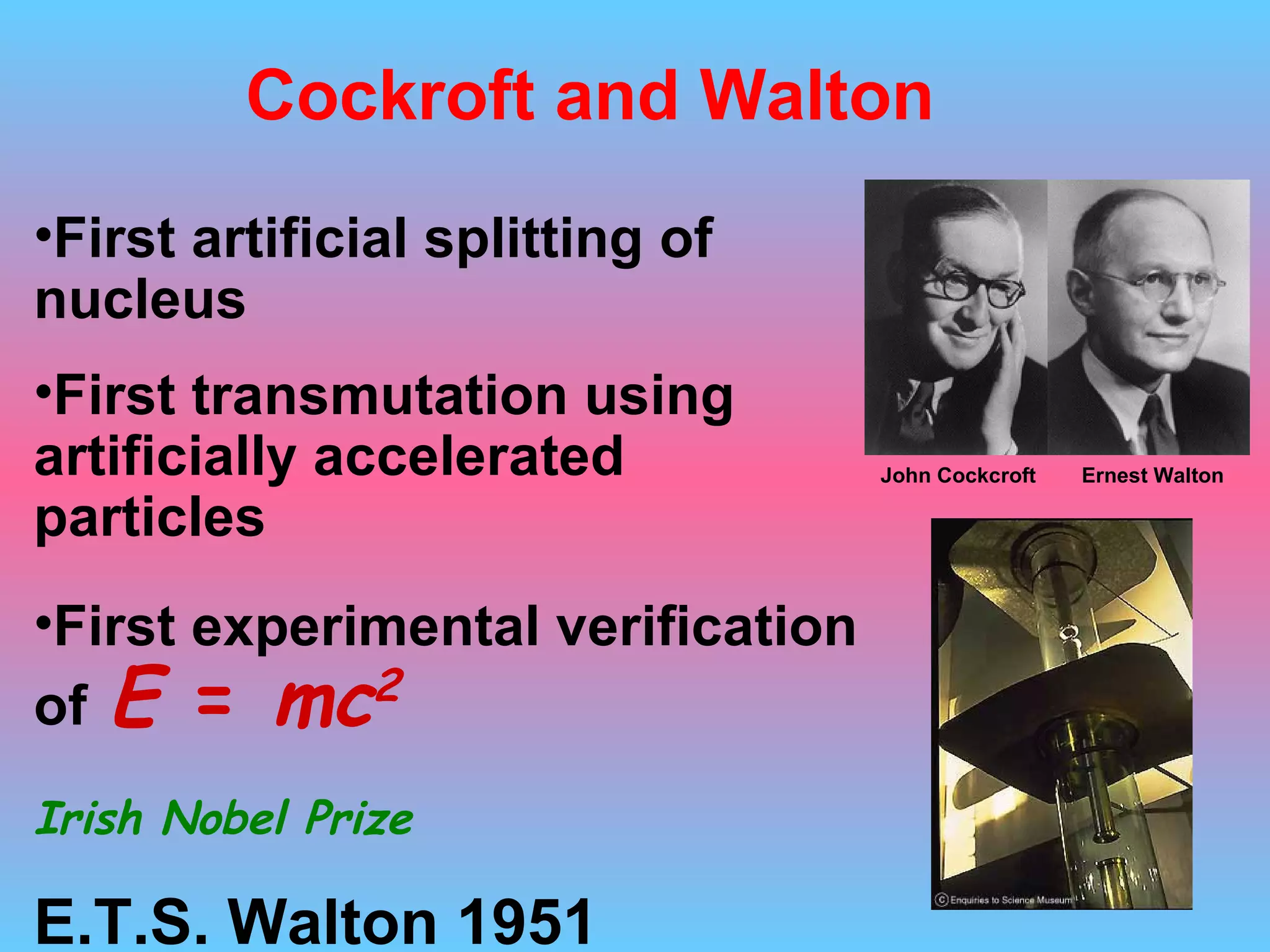 Cockroft and Walton

•First artificial splitting of nucleus

•First transmutation using artificially accelerated particles

•First experimental verification of $E = mc^2$

Irish Nobel Prize

E.T.S. Walton 1951

John Cockcroft

Ernest Walton

© Enquiries to Science Museum